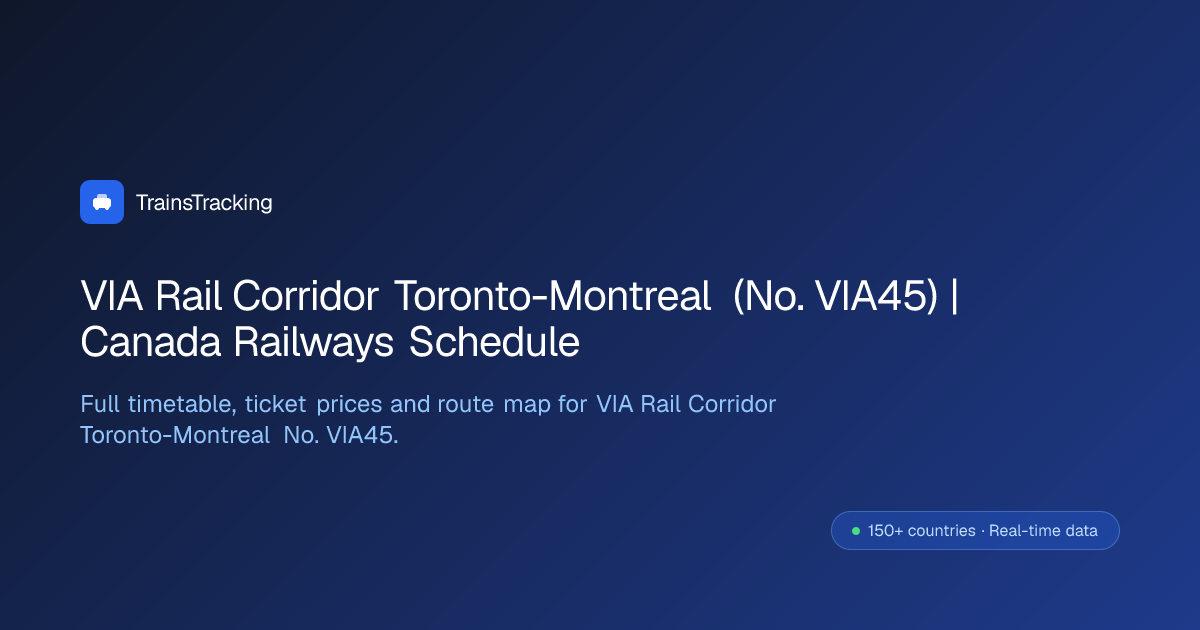 TrainsTracking

VIA Rail Corridor Toronto-Montreal (No. VIA45) | Canada Railways Schedule

Full timetable, ticket prices and route map for VIA Rail Corridor Toronto-Montreal No. VIA45.

150+ countries · Real-time data